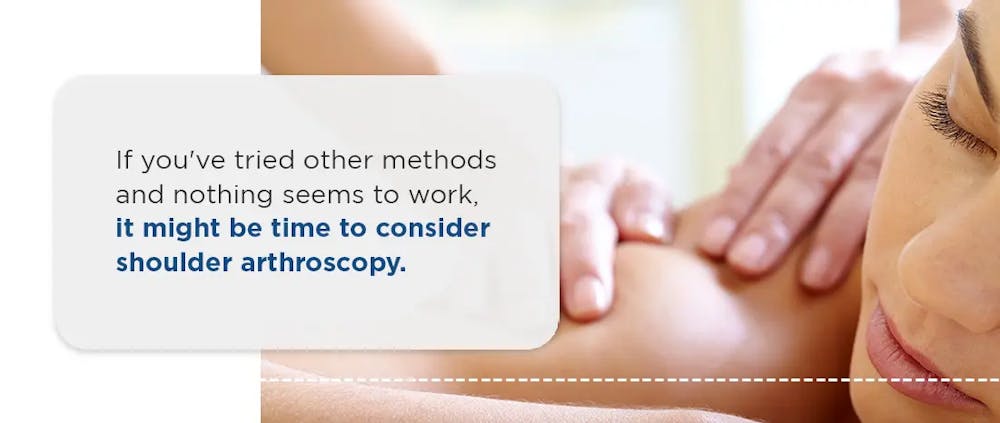 If you've tried other methods and nothing seems to work, it might be time to consider shoulder arthroscopy.